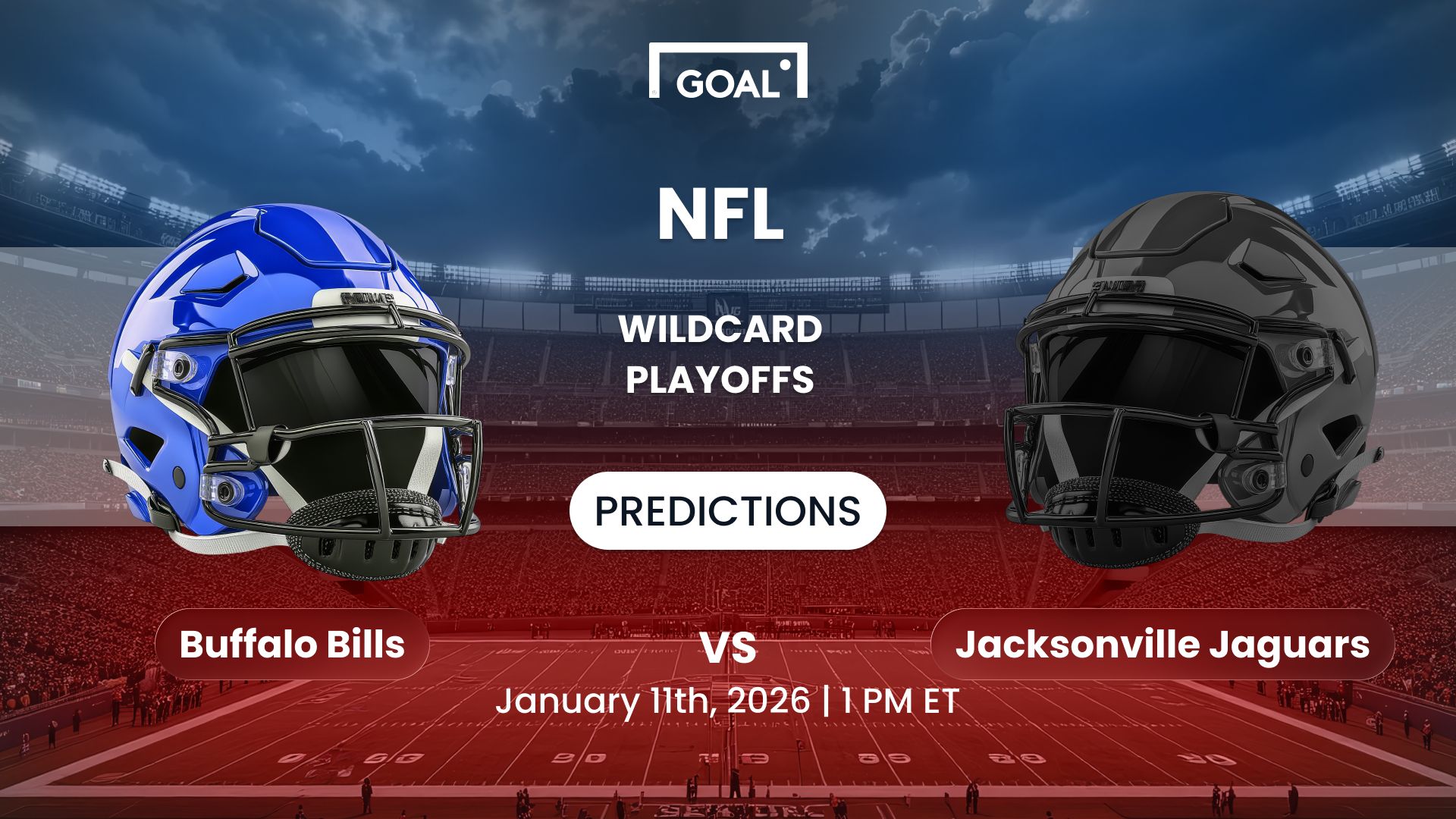 GOAL

NFL

WILDCARD PLAYOFFS

PREDICTIONS

Buffalo Bills

VS

Jacksonville Jaguars

January 11th, 2026 | 1 PM ET